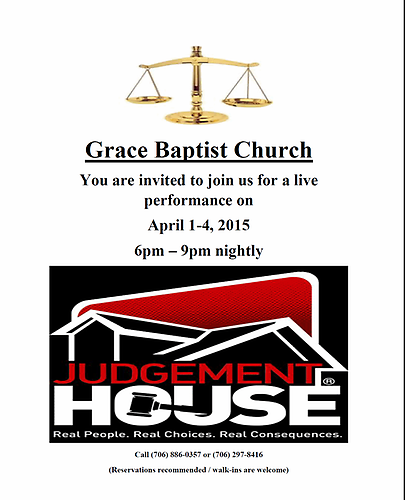 Grace Baptist Church

You are invited to join us for a live performance on

April 1-4, 2015

6pm – 9pm nightly

JUDGEMENT® HOUSE

Real People. Real Choices. Real Consequences.

Call (706) 886-0357 or (706) 297-8416

(Reservations recommended / walk-ins are welcome)